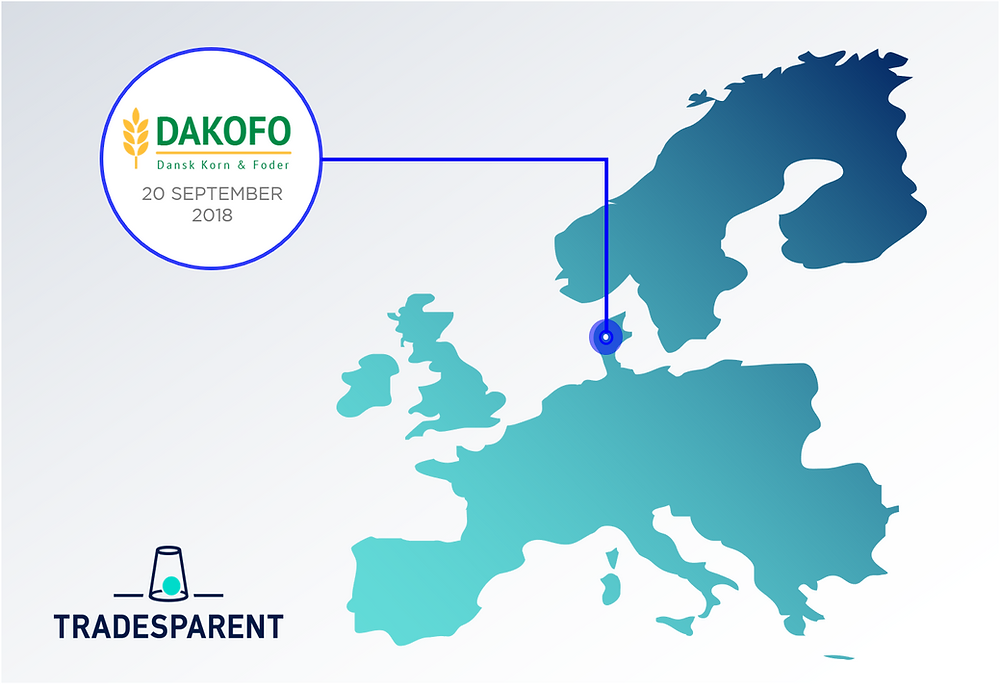 DAKOFO
Dansk Korn & Foder
20 SEPTEMBER
2018

TRADESPARENT